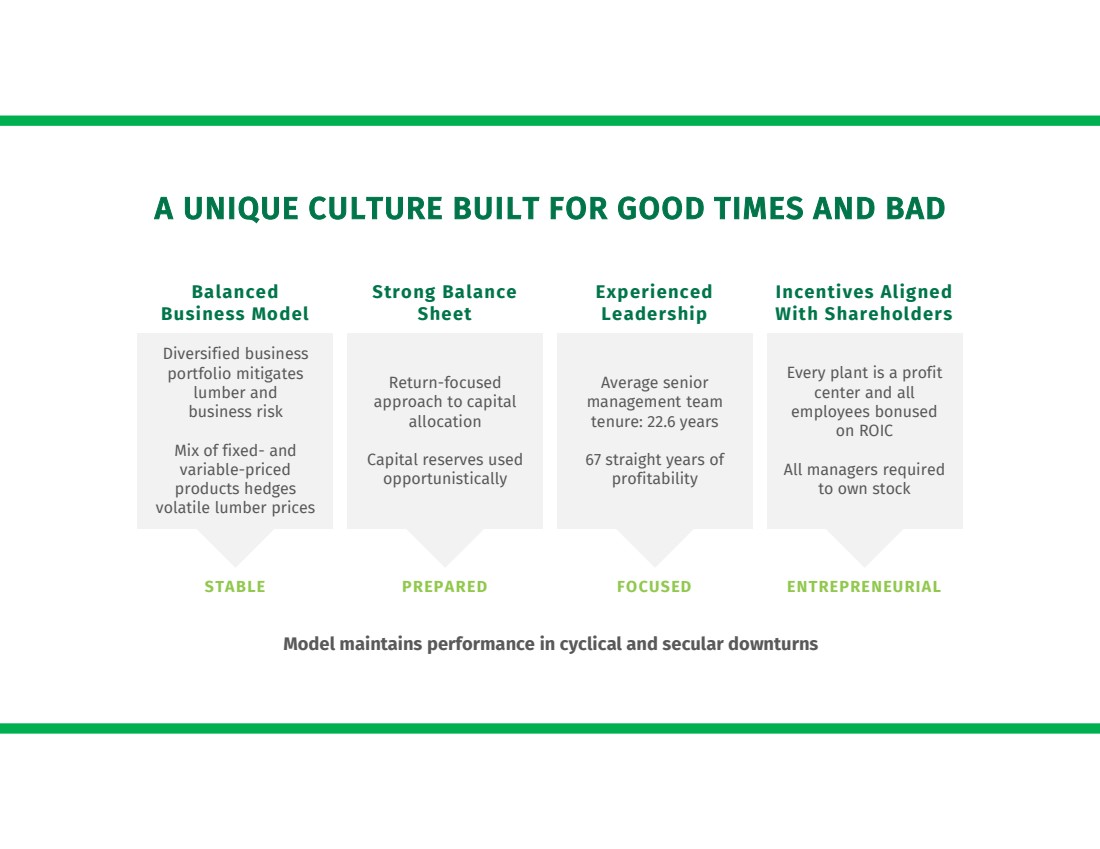 A UNIQUE CULTURE BUILT FOR GOOD TIMES AND BAD

Balanced Business Model

Diversified business portfolio mitigates lumber and business risk

Mix of fixed- and variable-priced products hedges volatile lumber prices

STABLE

Strong Balance Sheet

Return-focused approach to capital allocation

Capital reserves used opportunistically

PREPARED

Experienced Leadership

Average senior management team tenure: 22.6 years

67 straight years of profitability

FOCUSED

Incentives Aligned With Shareholders

Every plant is a profit center and all employees bonused on ROIC

All managers required to own stock

ENTREPRENEURIAL

Model maintains performance in cyclical and secular downturns